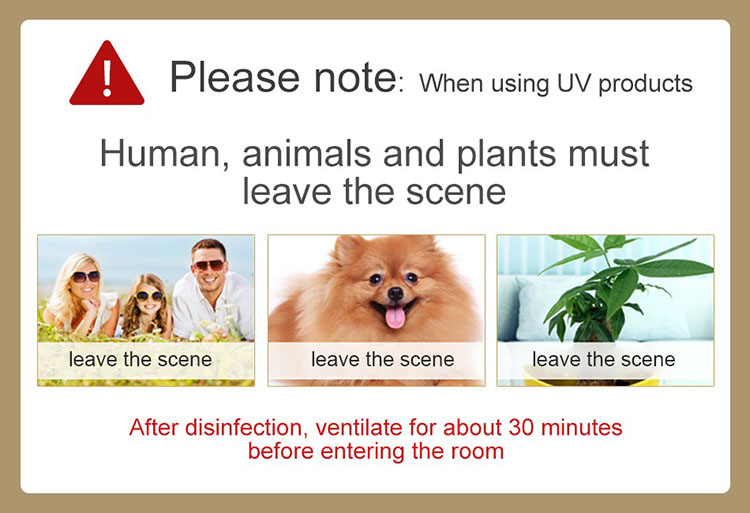 !
Please note: When using UV products

Human, animals and plants must leave the scene

leave the scene

leave the scene

leave the scene

After disinfection, ventilate for about 30 minutes before entering the room